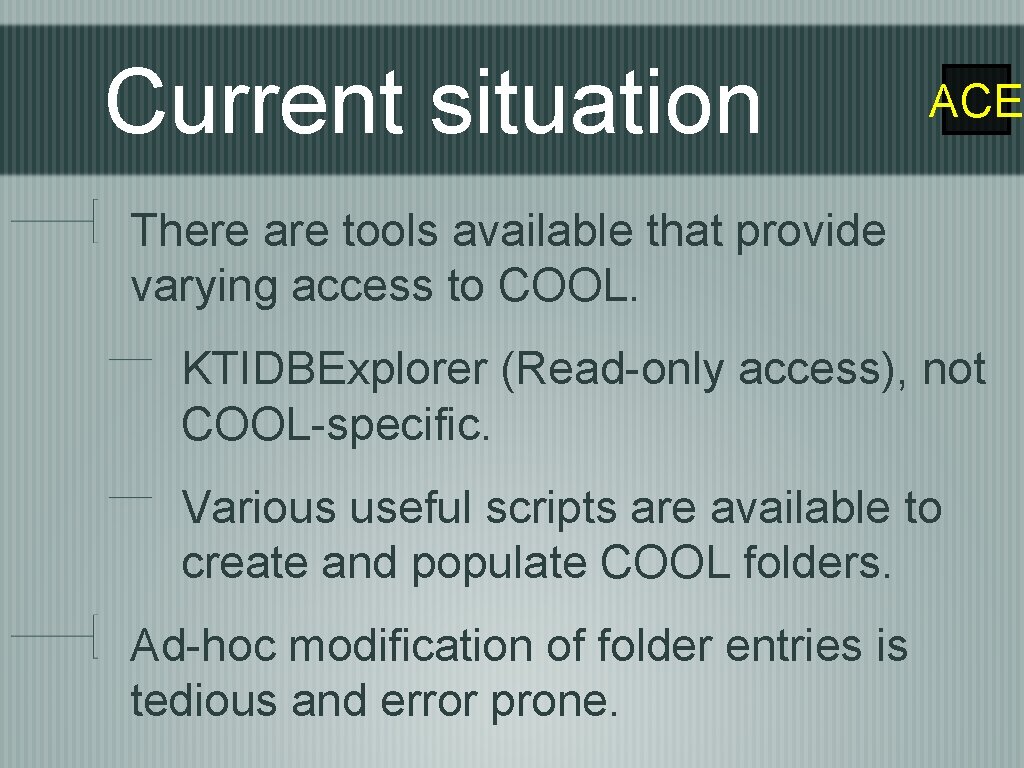 Current situation

ACE

There are tools available that provide varying access to COOL.

KTIDBExplorer (Read-only access), not COOL-specific.

Various useful scripts are available to create and populate COOL folders.

Ad-hoc modification of folder entries is tedious and error prone.